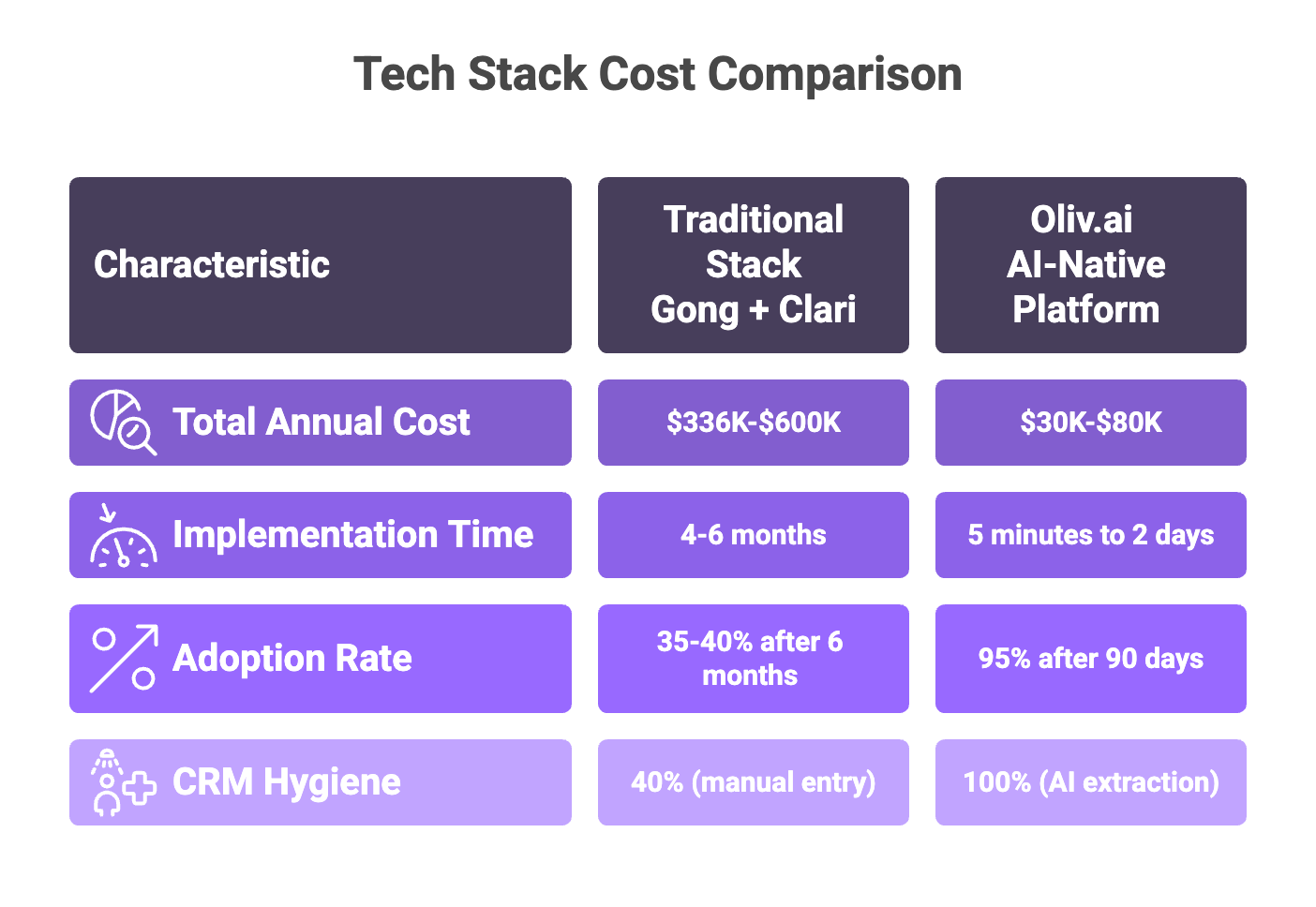 Tech Stack Cost Comparison

| Characteristic | Traditional Stack Gong + Clari | Oliv.ai AI-Native Platform |
|---|---|---|
| Total Annual Cost | \$336K-\$600K | \$30K-\$80K |
| Implementation Time | 4-6 months | 5 minutes to 2 days |
| Adoption Rate | 35-40% after 6 months | 95% after 90 days |
| CRM Hygiene | 40% (manual entry) | 100% (AI extraction) |